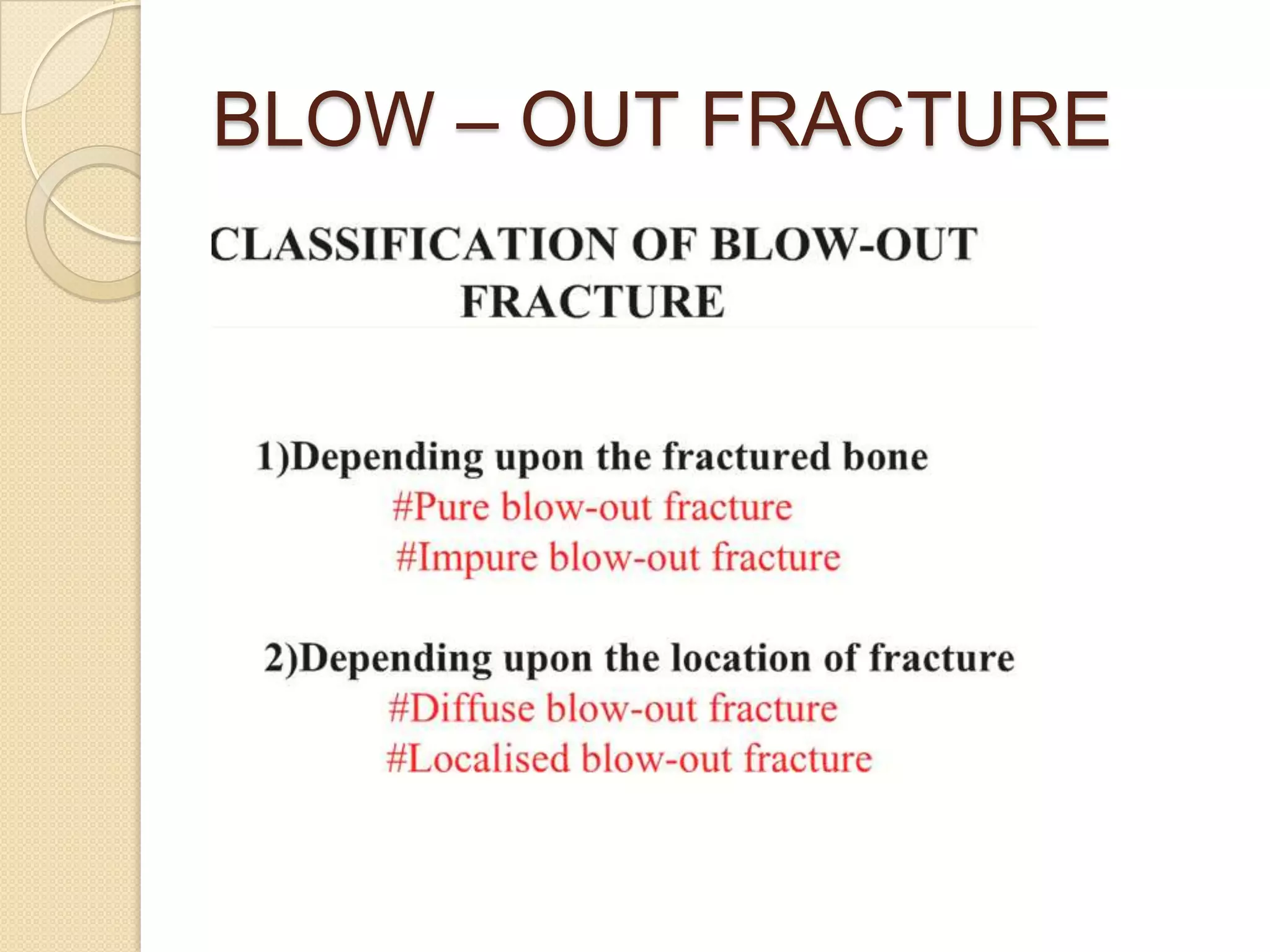 BLOW – OUT FRACTURE

CLASSIFICATION OF BLOW-OUT FRACTURE

1)Depending upon the fractured bone
#Pure blow-out fracture
#Impure blow-out fracture

2)Depending upon the location of fracture
#Diffuse blow-out fracture
#Localised blow-out fracture